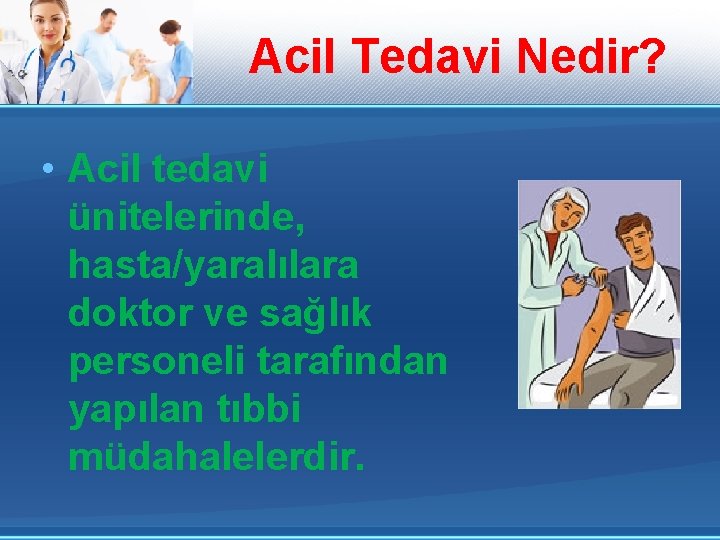 Acil Tedavi Nedir?

• Acil tedavi ünitelerinde, hasta/yaralılara doktor ve sağlık personeli tarafından yapılan tıbbi müdahalelerdir.